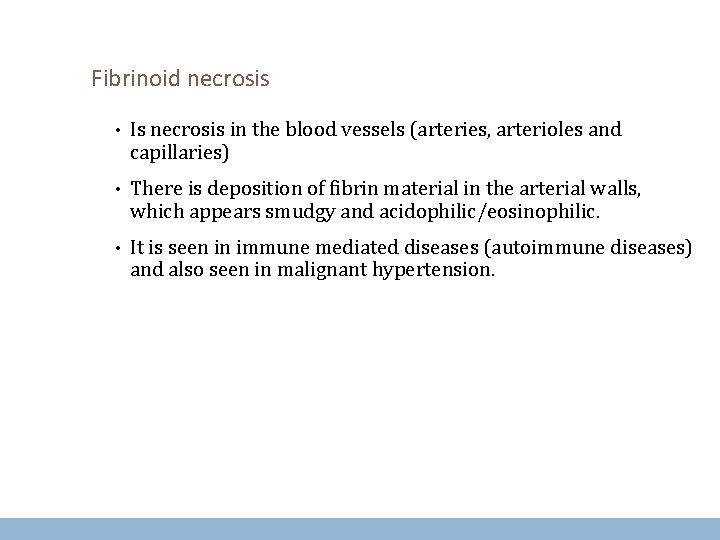 Fibrinoid necrosis

• Is necrosis in the blood vessels (arteries, arterioles and capillaries)

• There is deposition of fibrin material in the arterial walls, which appears smudgy and acidophilic/eosinophilic.

• It is seen in immune mediated diseases (autoimmune diseases) and also seen in malignant hypertension.